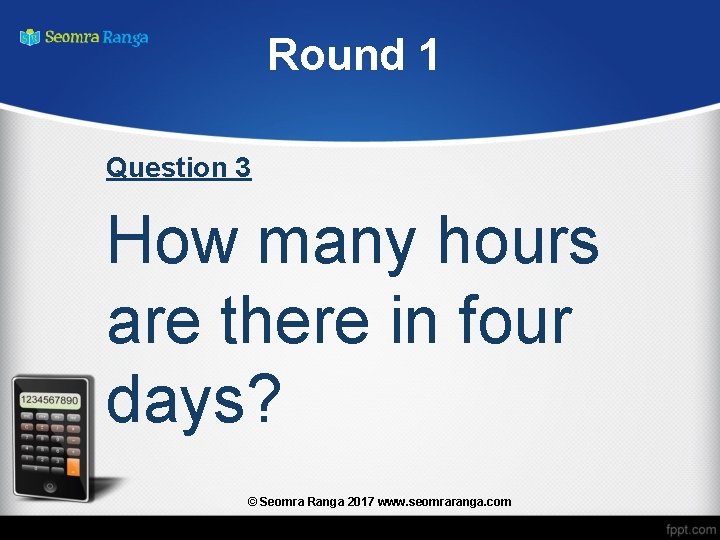 Seomra Ranga

Round 1

Question 3

How many hours are there in four days?

1234567890

© Seomra Ranga 2017 www.seomraranga.com

fppt.com